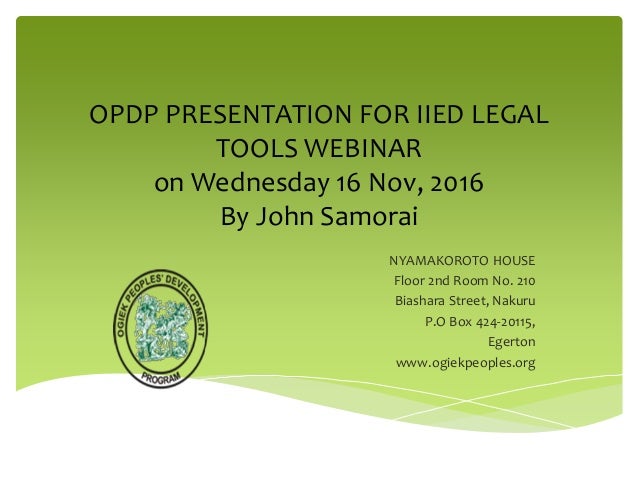 OPDP PRESENTATION FOR IIED LEGAL TOOLS WEBINAR
on Wednesday 16 Nov, 2016
By John Samorai

OGIEK PEOPLES' DEVELOPMENT PROGRAM

NYAMAKOROTO HOUSE
Floor 2nd Room No. 210
Biashara Street, Nakuru
P.O Box 424-20115,
Egerton
www.ogiekpeoples.org